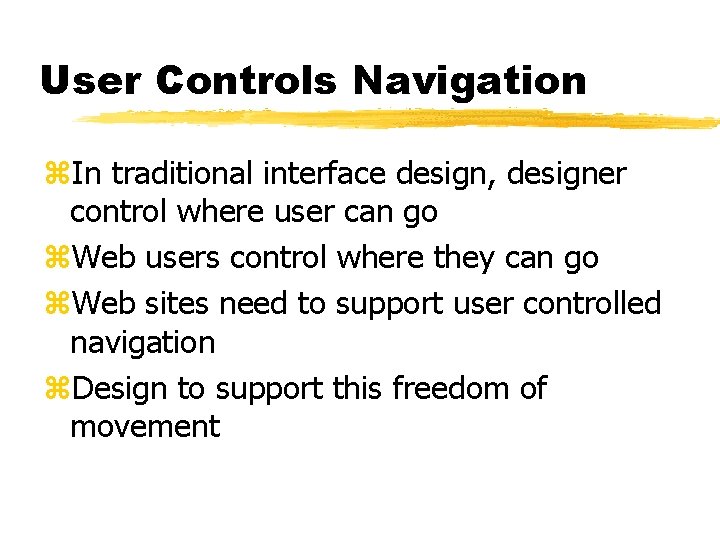 User Controls Navigation

⌘In traditional interface design, designer control where user can go

⌘Web users control where they can go

⌘Web sites need to support user controlled navigation

⌘Design to support this freedom of movement